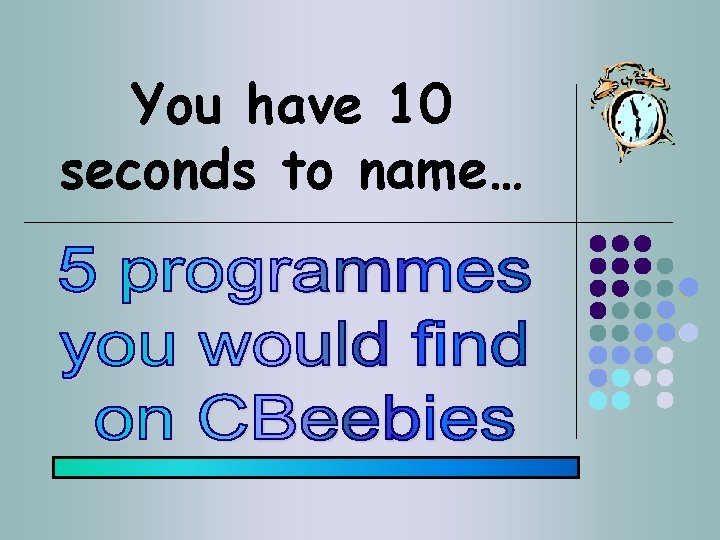 You have 10 seconds to name…

5 programmes you would find on CBeebies